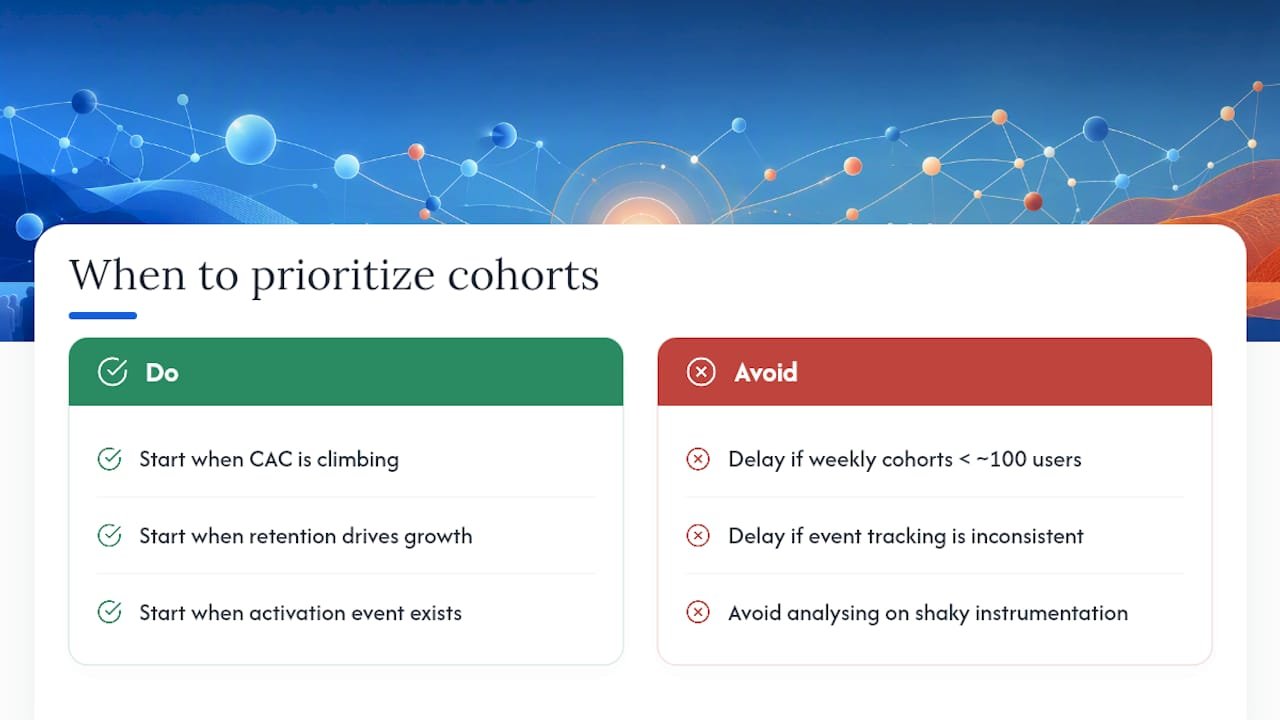 When to prioritize cohorts

Do

Start when CAC is climbing

Start when retention drives growth

Start when activation event exists

Avoid

Delay if weekly cohorts < ~100 users

Delay if event tracking is inconsistent

Avoid analysing on shaky instrumentation